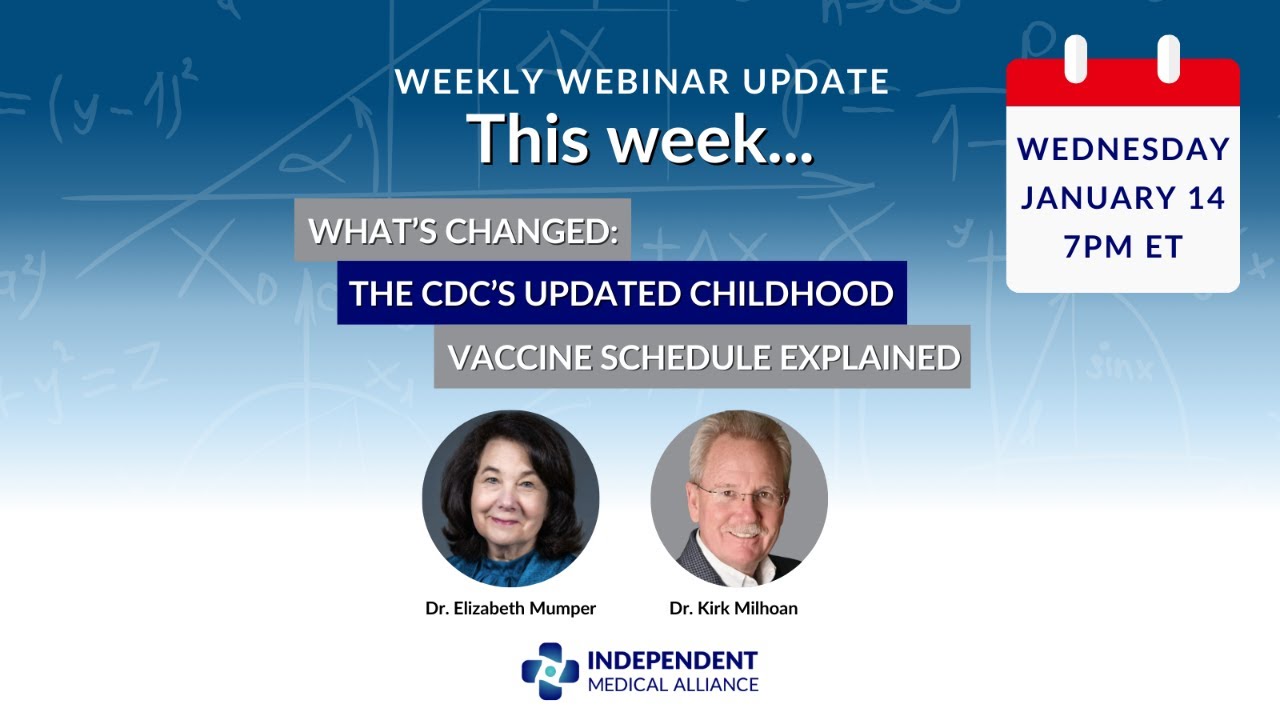 WEEKLY WEBINAR UPDATE
This week...

WEDNESDAY
JANUARY 14
7PM ET

WHAT'S CHANGED:
THE CDC'S UPDATED CHILDHOOD
VACCINE SCHEDULE EXPLAINED

Dr. Elizabeth Mumper

Dr. Kirk Milhoan

INDEPENDENT
MEDICAL ALLIANCE